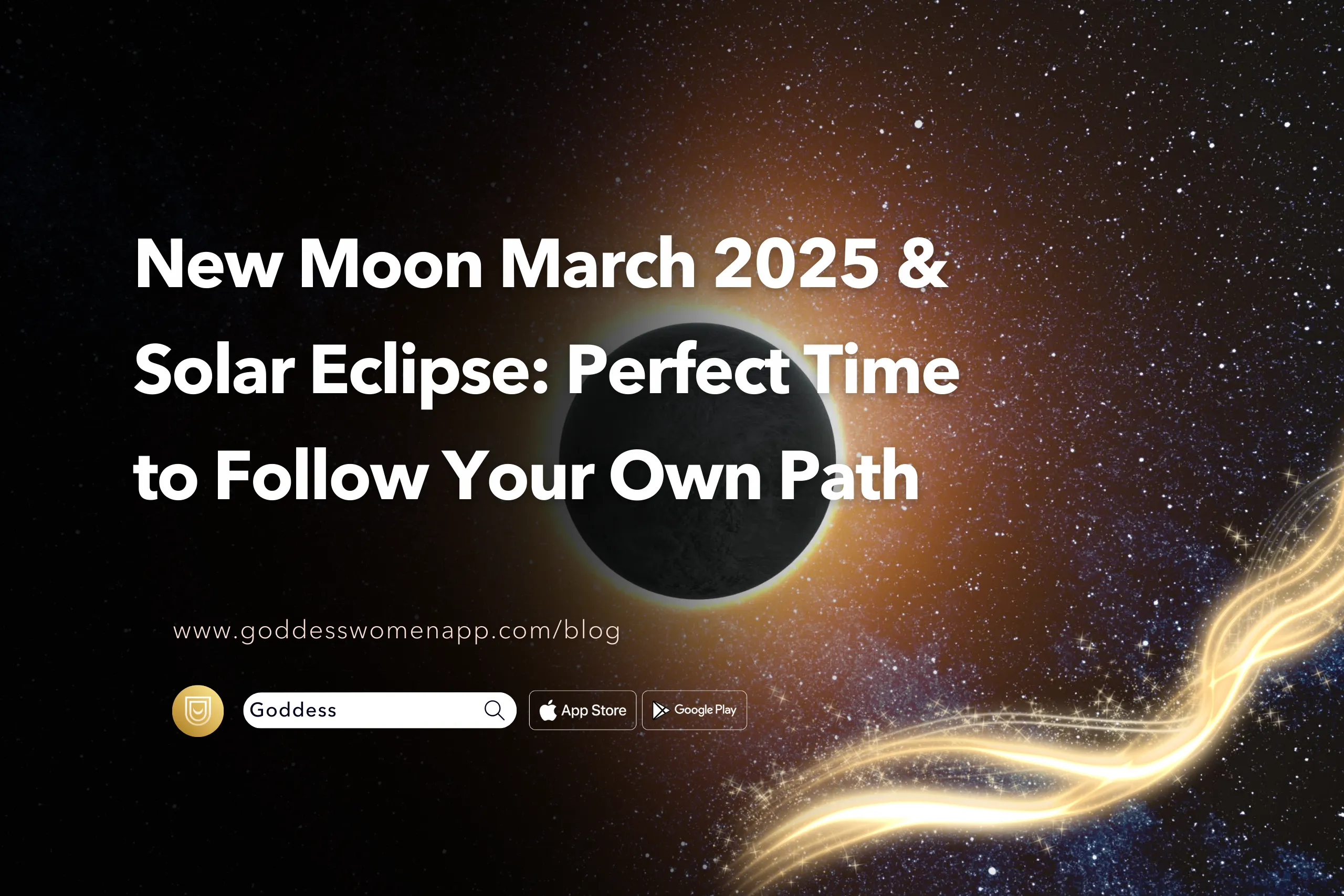 New Moon March 2025 & Solar Eclipse: Perfect Time to Follow Your Own Path

www.goddesswomenapp.com/blog

Goddess

App Store

Google Play